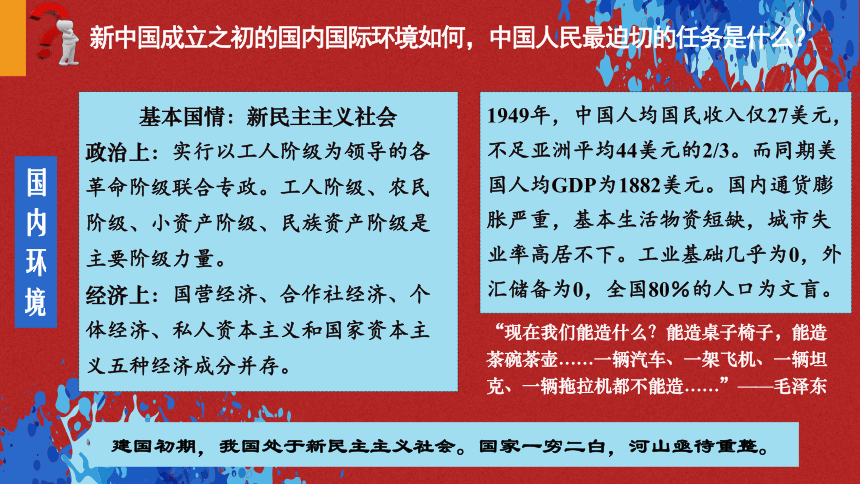 新中国成立之初的国内国际环境如何，中国人民最迫切的任务是什么？

国内环境

基本国情：新民主主义社会

政治上：实行以工人阶级为领导的各革命阶级联合专政。工人阶级、农民阶级、小资产阶级、民族资产阶级是主要阶级力量。

经济上：国营经济、合作社经济、个体经济、私人资本主义和国家资本主义五种经济成分并存。

1949年，中国人均国民收入仅27美元，不足亚洲平均44美元的2/3。而同期美国人均GDP为1882美元。国内通货膨胀严重，基本生活物资短缺，城市失业率高居不下。工业基础几乎为0，外汇储备为0，全国80%的人口为文盲。

“现在我们能造什么？能造桌子椅子，能造茶碗茶壶……一辆汽车、一架飞机、一辆坦克、一辆拖拉机都不能造……”——毛泽东

建国初期，我国处于新民主主义社会。国家一穷二白，河山亟待重整。